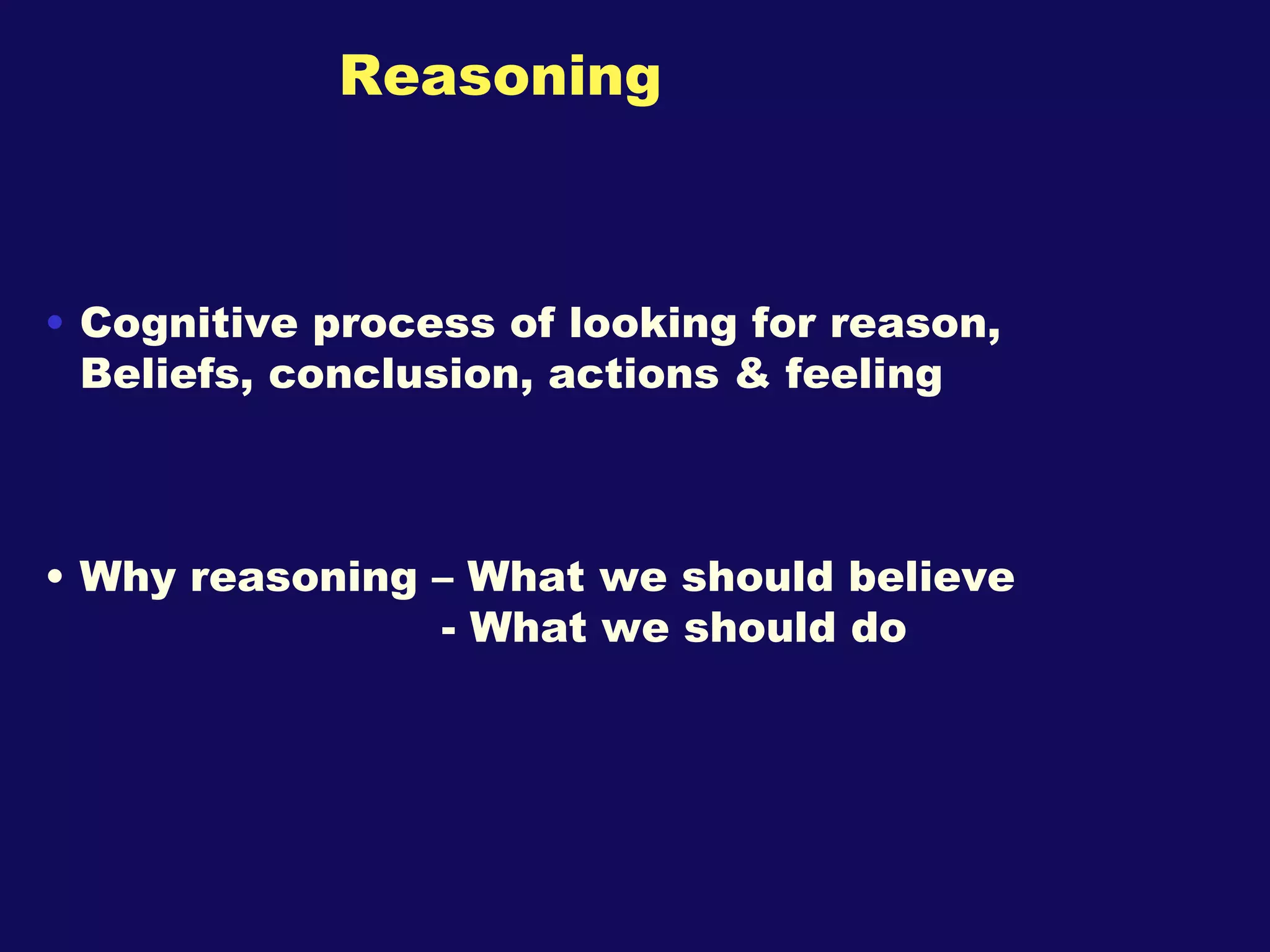 Reasoning

• Cognitive process of looking for reason, Beliefs, conclusion, actions & feeling

• Why reasoning – What we should believe
- What we should do